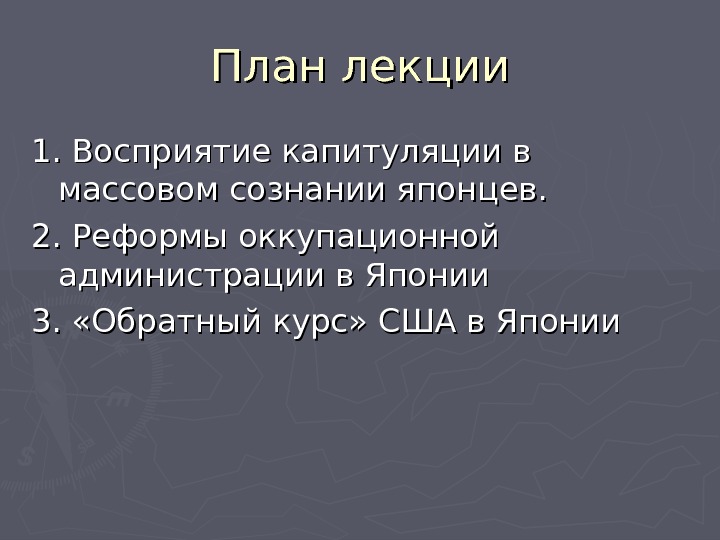 План лекции

1. Восприятие капитуляции в массовом сознании японцев.

2. Реформы оккупационной администрации в Японии

3. «Обратный курс» США в Японии